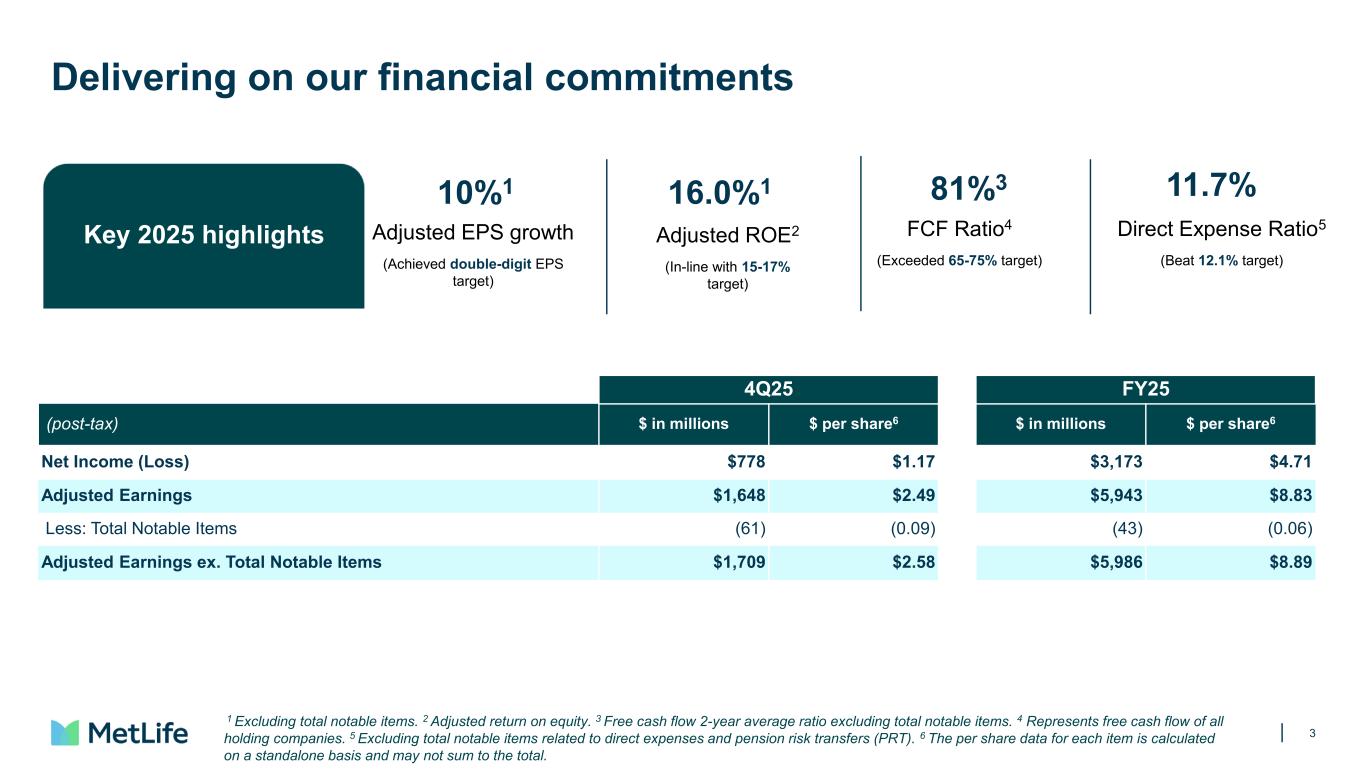 Delivering on our financial commitments

Key 2025 highlights

$10\%^1$
Adjusted EPS growth
(Achieved double-digit EPS target)

$16.0\%^1$
Adjusted ROE$^2$
(In-line with 15-17% target)

$81\%^3$
FCF Ratio$^4$
(Exceeded 65-75% target)

11.7%
Direct Expense Ratio$^5$
(Beat 12.1% target)

| | 4Q25 | | FY25 | |
|---|---|---|---|---|
| (post-tax) | \$ in millions | \$ per share$^6$ | \$ in millions | \$ per share$^6$ |
| Net Income (Loss) | \$778 | \$1.17 | \$3,173 | \$4.71 |
| Adjusted Earnings | \$1,648 | \$2.49 | \$5,943 | \$8.83 |
| Less: Total Notable Items | (61) | (0.09) | (43) | (0.06) |
| Adjusted Earnings ex. Total Notable Items | \$1,709 | \$2.58 | \$5,986 | \$8.89 |

MetLife

$^1$ Excluding total notable items. $^2$ Adjusted return on equity. $^3$ Free cash flow 2-year average ratio excluding total notable items. $^4$ Represents free cash flow of all holding companies. $^5$ Excluding total notable items related to direct expenses and pension risk transfers (PRT). $^6$ The per share data for each item is calculated on a standalone basis and may not sum to the total.

3